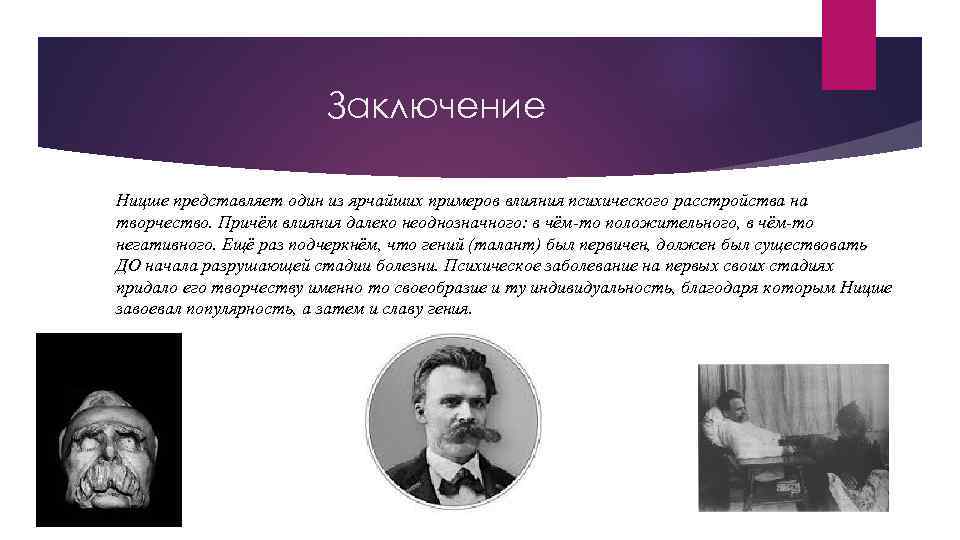 Заключение

Ницше представляет один из ярчайших примеров влияния психического расстройства на творчество. Причём влияния далеко неоднозначного: в чём-то положительного, в чём-то негативного. Ещё раз подчеркнём, что гений (талант) был первичен, должен был существовать ДО начала разрушающей стадии болезни. Психическое заболевание на первых своих стадиях придало его творчеству именно то своеобразие и ту индивидуальность, благодаря которым Ницше завоевал популярность, а затем и славу гения.